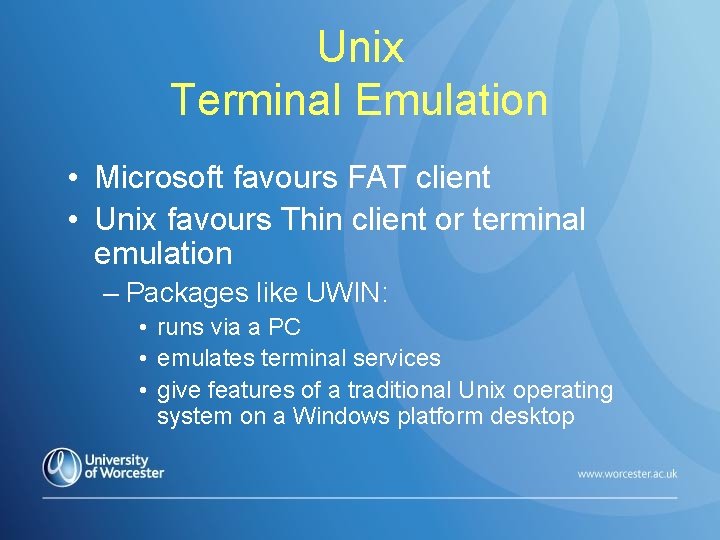 Unix
Terminal Emulation

• Microsoft favours FAT client
• Unix favours Thin client or terminal emulation
– Packages like UWIN:
• runs via a PC
• emulates terminal services
• give features of a traditional Unix operating system on a Windows platform desktop

University of Worcester

www.worcester.ac.uk